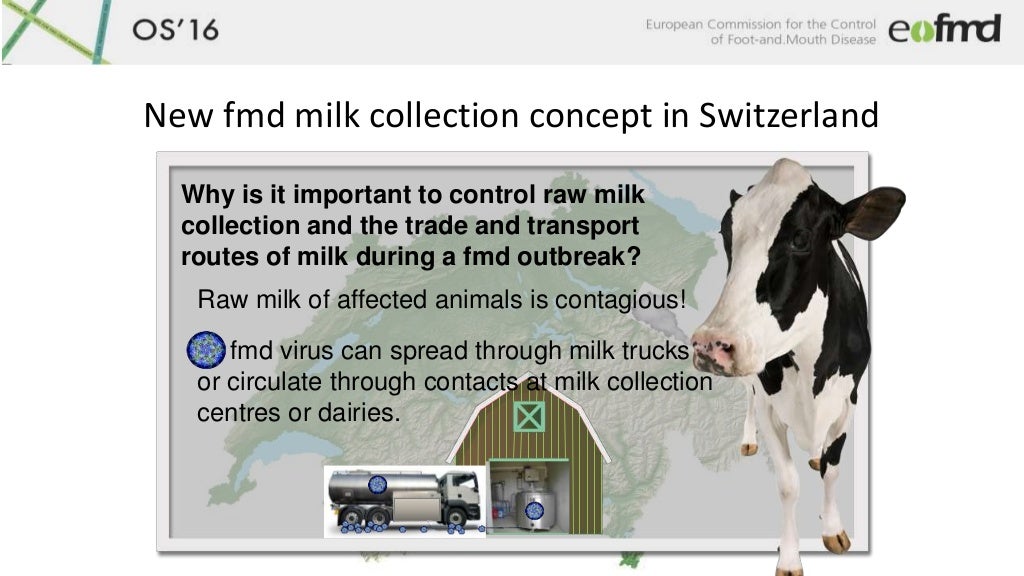 OS'16

European Commission for the Control of Foot-and.Mouth Disease

eufmd

New fmd milk collection concept in Switzerland

Why is it important to control raw milk collection and the trade and transport routes of milk during a fmd outbreak?

Raw milk of affected animals is contagious!

fmd virus can spread through milk trucks or circulate through contacts at milk collection centres or dairies.